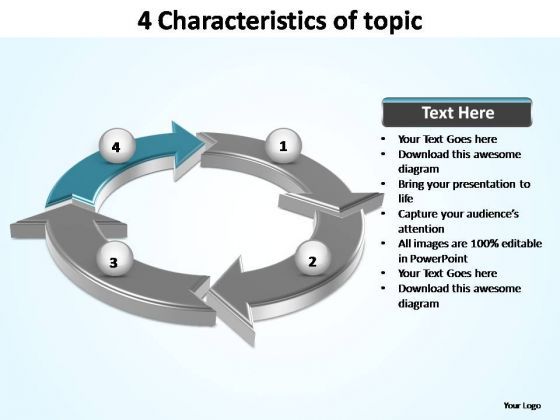 4 Characteristics of topic

4

1

3

2

Text Here

- Your Text Goes here
- Download this awesome diagram
- Bring your presentation to life
- Capture your audience's attention
- All images are 100% editable in PowerPoint
- Your Text Goes here
- Download this awesome diagram

Your Logo